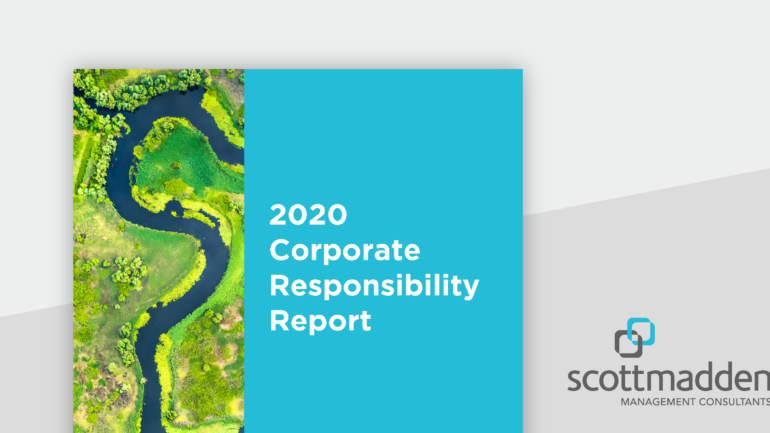 2020
Corporate
Responsibility
Report

scottmadden
MANAGEMENT CONSULTANTS